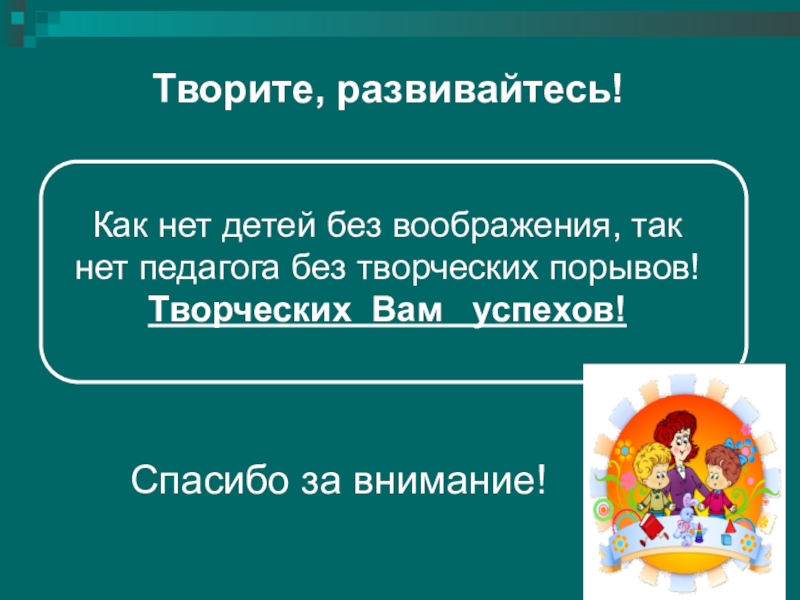 Творите, развивайтесь!

Как нет детей без воображения, так нет педагога без творческих порывов!
Творческих Вам успехов!

Спасибо за внимание!